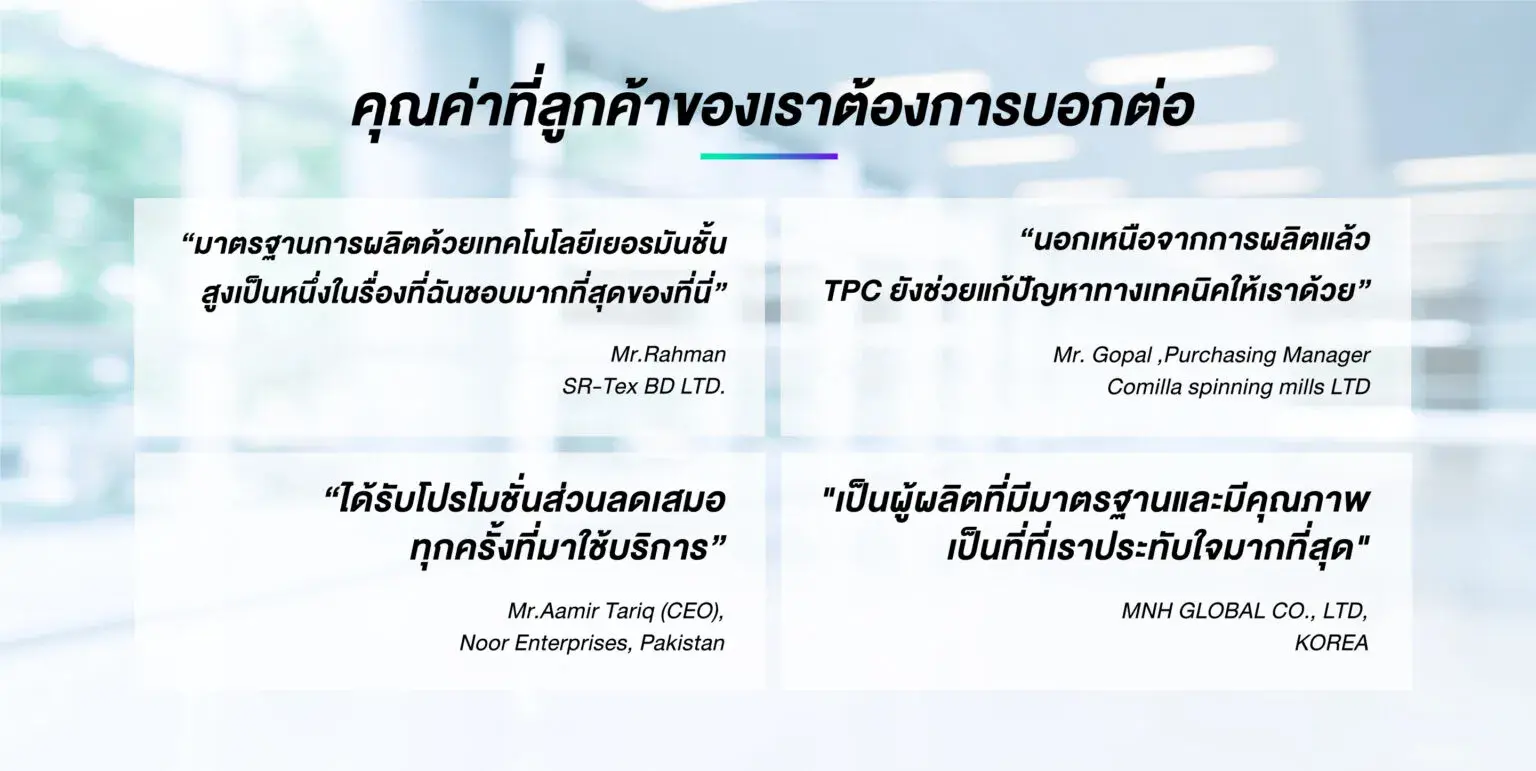 คุณค่าที่ลูกค้าของเราต้องการบอกต่อ

“มาตรฐานการผลิตด้วยเทคโนโลยีเยอรมันชั้นสูงเป็นหนึ่งในเรื่องที่ฉันชอบมากที่สุดของที่นี่”

Mr.Rahman
SR-Tex BD LTD.

“นอกเหนือจากการผลิตแล้ว TPC ยังช่วยแก้ปัญหาทางเทคนิคให้เราด้วย”

Mr. Gopal ,Purchasing Manager
Comilla spinning mills LTD

“ได้รับโปรโมชั่นส่วนลดเสมอทุกครั้งที่มาใช้บริการ”

Mr.Aamir Tariq (CEO),
Noor Enterprises, Pakistan

"เป็นผู้ผลิตที่มีมาตรฐานและมีคุณภาพเป็นที่ที่เราประทับใจมากที่สุด"

MNH GLOBAL CO., LTD,
KOREA